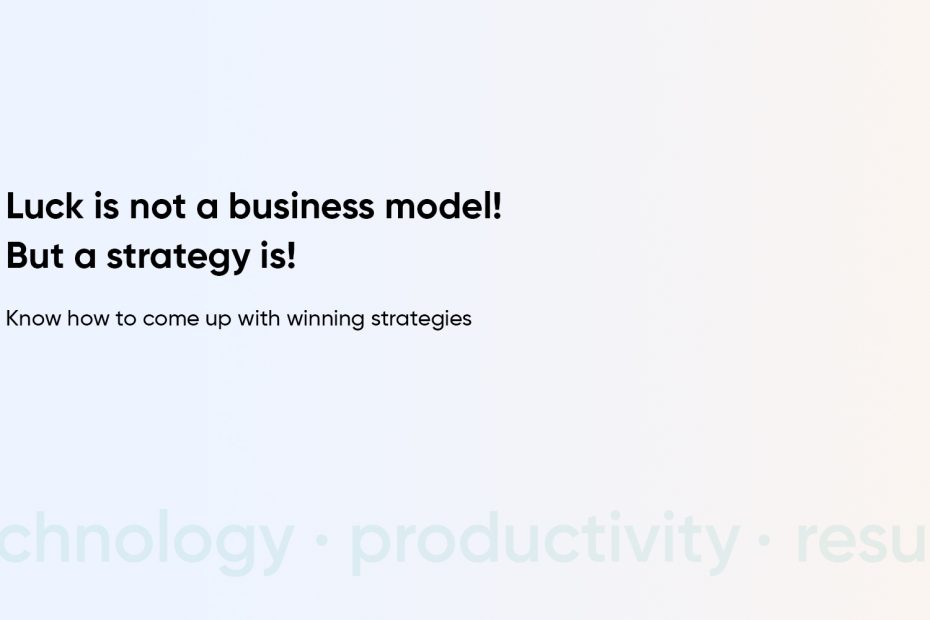 Luck is not a business model!
But a strategy is!

Know how to come up with winning strategies

chnology · productivity · resu